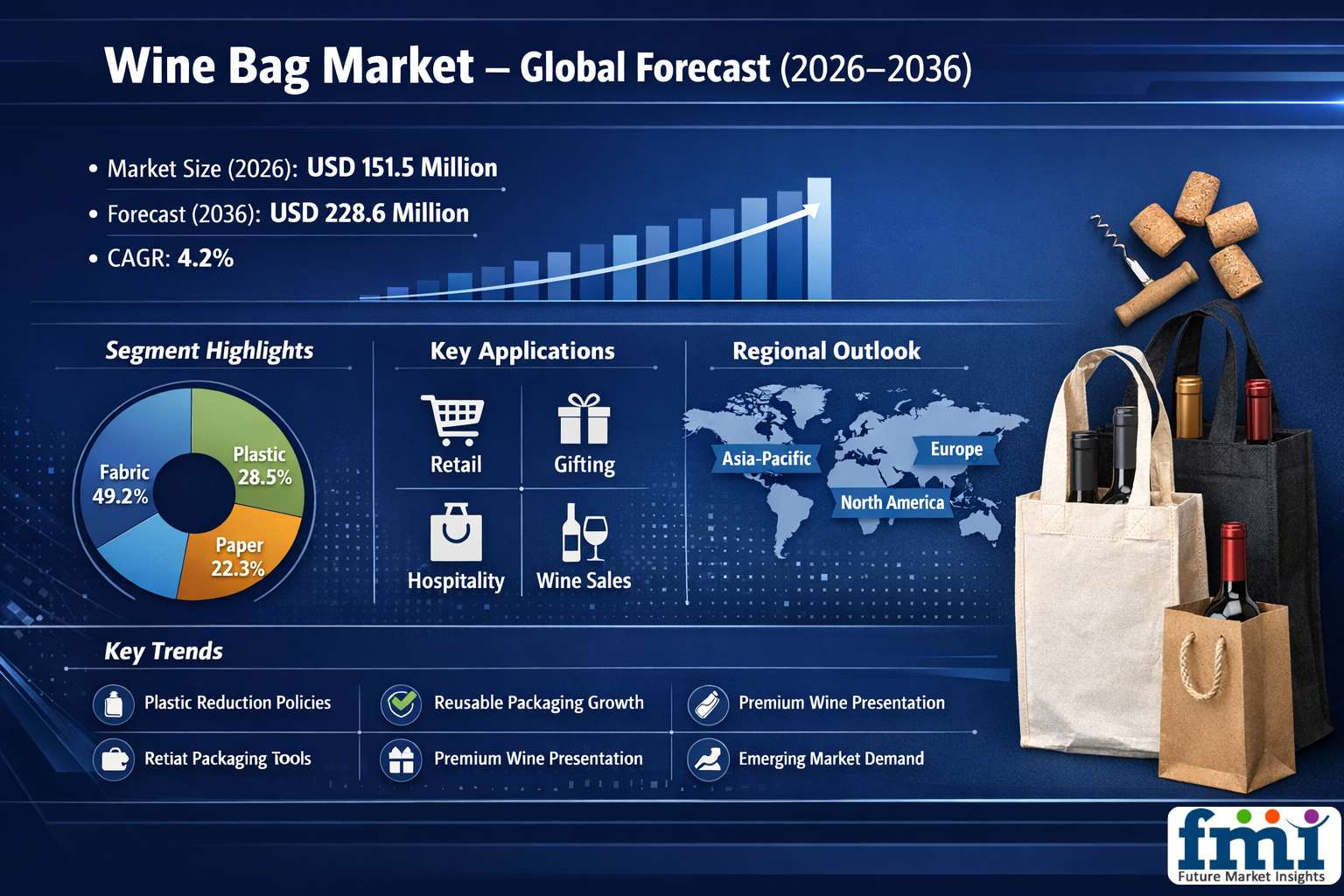 Wine Bag Market – Global Forecast (2026–2036)

• Market Size (2026): USD 151.5 Million
• Forecast (2036): USD 228.6 Million
• CAGR: 4.2%

Segment Highlights

Fabric 49.2%
Plastic 28.5%
Paper 22.3%

Key Applications

Retail
Gifting
Hospitality
Wine Sales

Regional Outlook

Asia-Pacific
Europe
North America

Key Trends

Plastic Reduction Policies
Reusable Packaging Growth
Premium Wine Presentation
Retiat Packaging Tools
Premium Wine Presentation
Emerging Market Demand

fmi
Future Market Insights